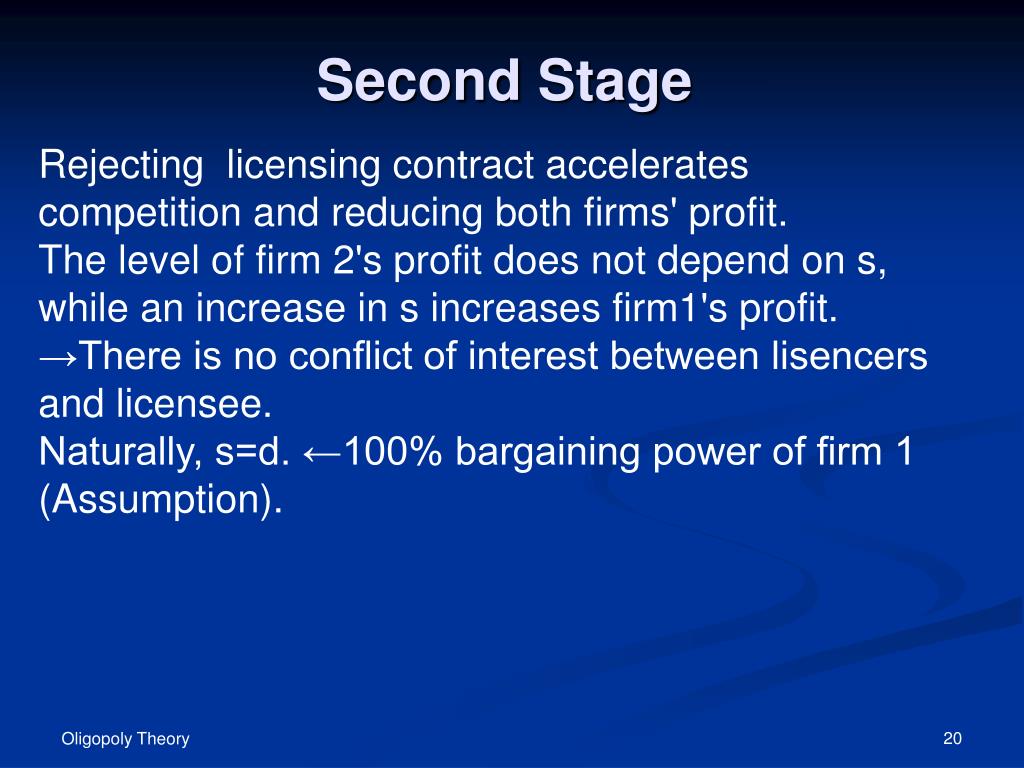 Second Stage

Rejecting licensing contract accelerates competition and reducing both firms' profit.
The level of firm 2's profit does not depend on s, while an increase in s increases firm1's profit.
→There is no conflict of interest between lisencers and licensee.
Naturally, s=d. ←100% bargaining power of firm 1 (Assumption).

Oligopoly Theory

20